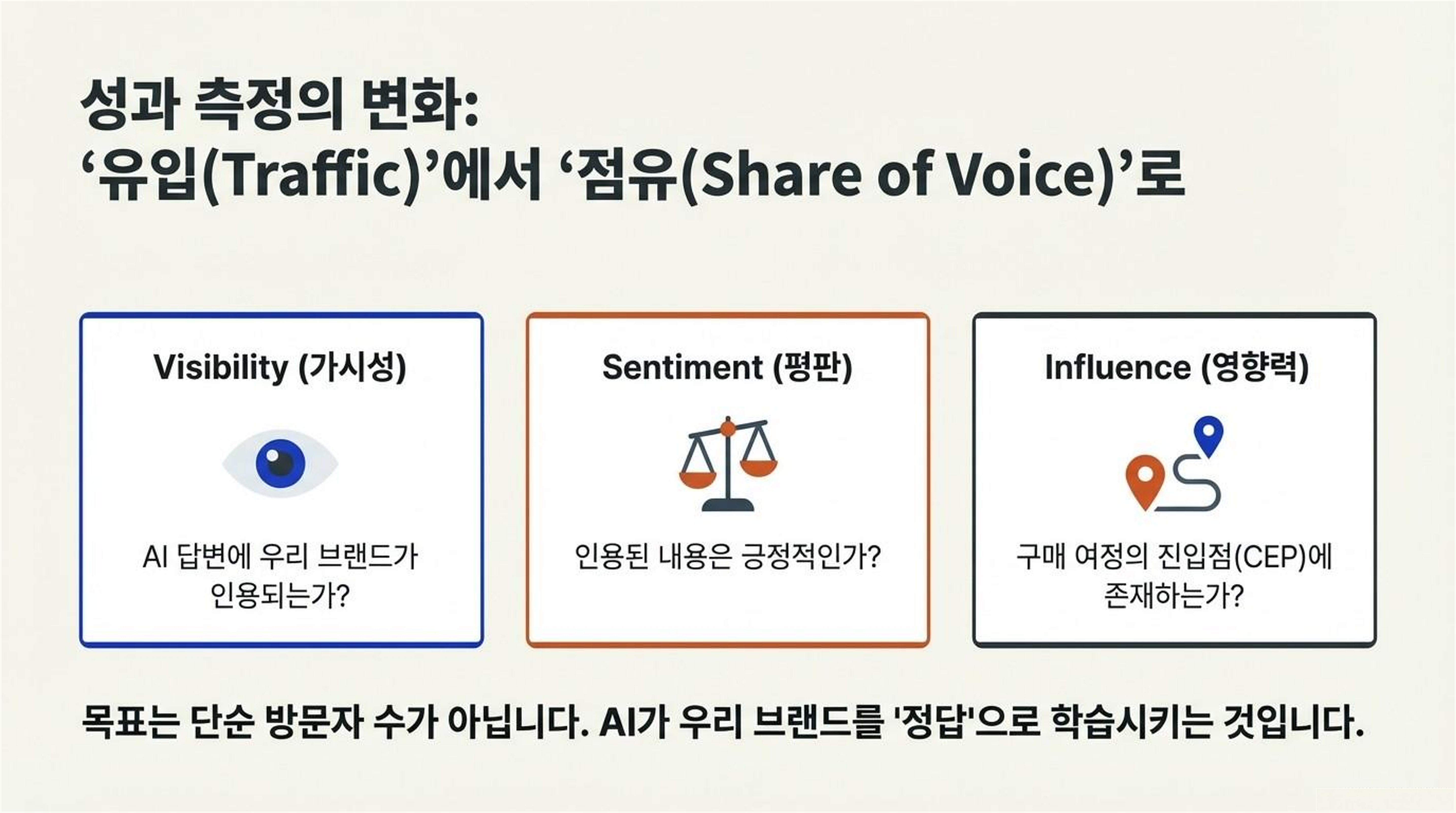 성과 측정의 변화:
‘유입(Traffic)’에서 ‘점유(Share of Voice)’로

Visibility (가시성)

AI 답변에 우리 브랜드가 인용되는가?

Sentiment (평판)

인용된 내용은 긍정적인가?

Influence (영향력)

구매 여정의 진입점(CEP)에 존재하는가?

목표는 단순 방문자 수가 아닙니다. AI가 우리 브랜드를 '정답'으로 학습시키는 것입니다.